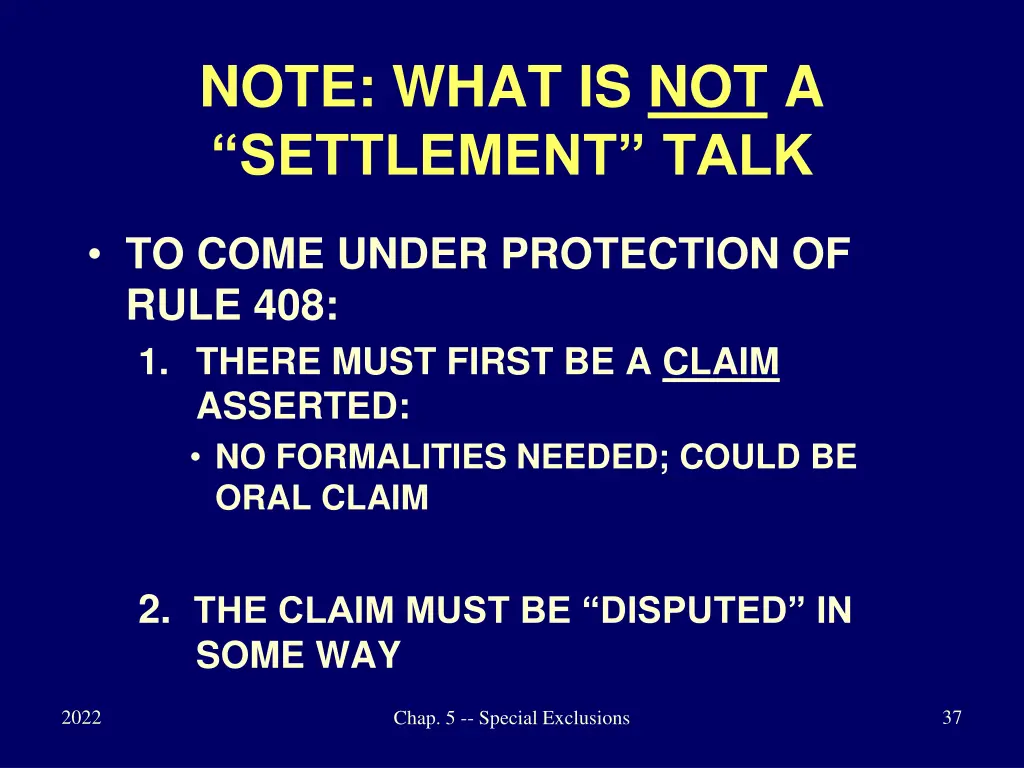 NOTE: WHAT IS NOT A “SETTLEMENT” TALK

• TO COME UNDER PROTECTION OF RULE 408:

1. THERE MUST FIRST BE A CLAIM ASSERTED:

• NO FORMALITIES NEEDED; COULD BE ORAL CLAIM

2. THE CLAIM MUST BE “DISPUTED” IN SOME WAY

2022

Chap. 5 -- Special Exclusions

37